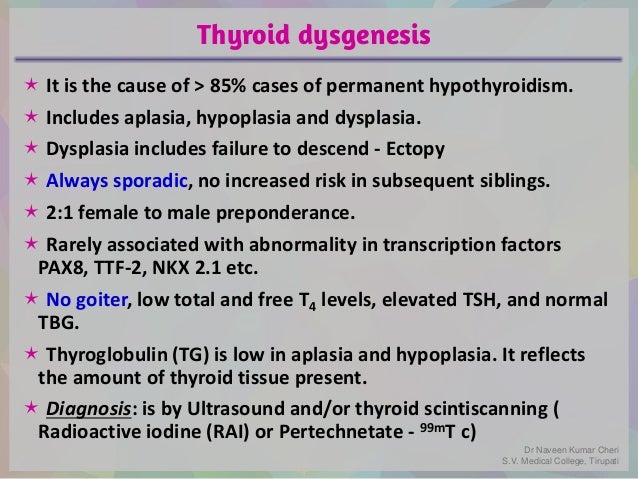 Thyroid dysgenesis

★ It is the cause of > 85% cases of permanent hypothyroidism.

★ Includes aplasia, hypoplasia and dysplasia.

★ Dysplasia includes failure to descend - Ectopy

★ Always sporadic, no increased risk in subsequent siblings.

★ 2:1 female to male preponderance.

★ Rarely associated with abnormality in transcription factors PAX8, TTF-2, NKX 2.1 etc.

★ No goiter, low total and free $T_4$ levels, elevated TSH, and normal TBG.

★ Thyroglobulin (TG) is low in aplasia and hypoplasia. It reflects the amount of thyroid tissue present.

★ Diagnosis: is by Ultrasound and/or thyroid scintiscanning ( Radioactive iodine (RAI) or Pertechnetate - $^{99m}$T c)

Dr Naveen Kumar Cheri
S.V. Medical College, Tirupati